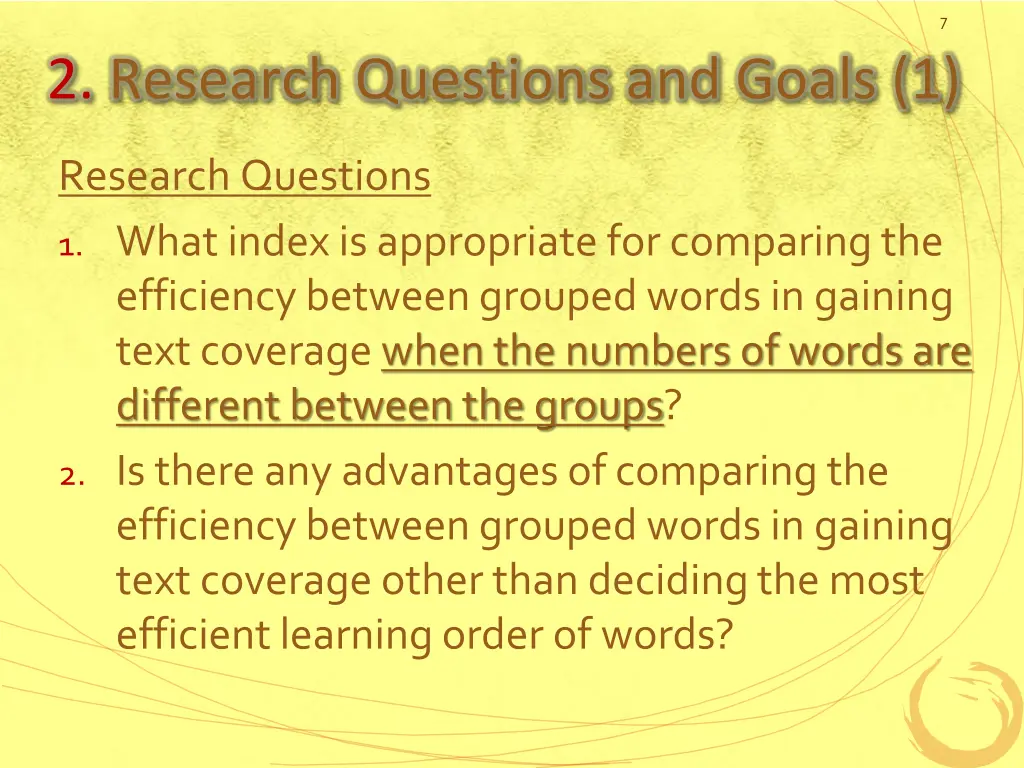 7

2. Research Questions and Goals (1)

Research Questions

1. What index is appropriate for comparing the efficiency between grouped words in gaining text coverage when the numbers of words are different between the groups?

2. Is there any advantages of comparing the efficiency between grouped words in gaining text coverage other than deciding the most efficient learning order of words?